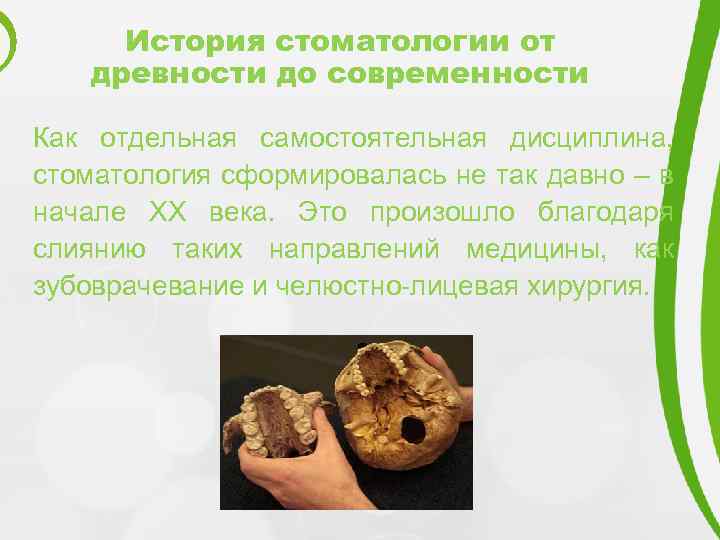 История стоматологии от древности до современности

Как отдельная самостоятельная дисциплина, стоматология сформировалась не так давно – в начале XX века. Это произошло благодаря слиянию таких направлений медицины, как зубоврачевание и челюстно-лицевая хирургия.